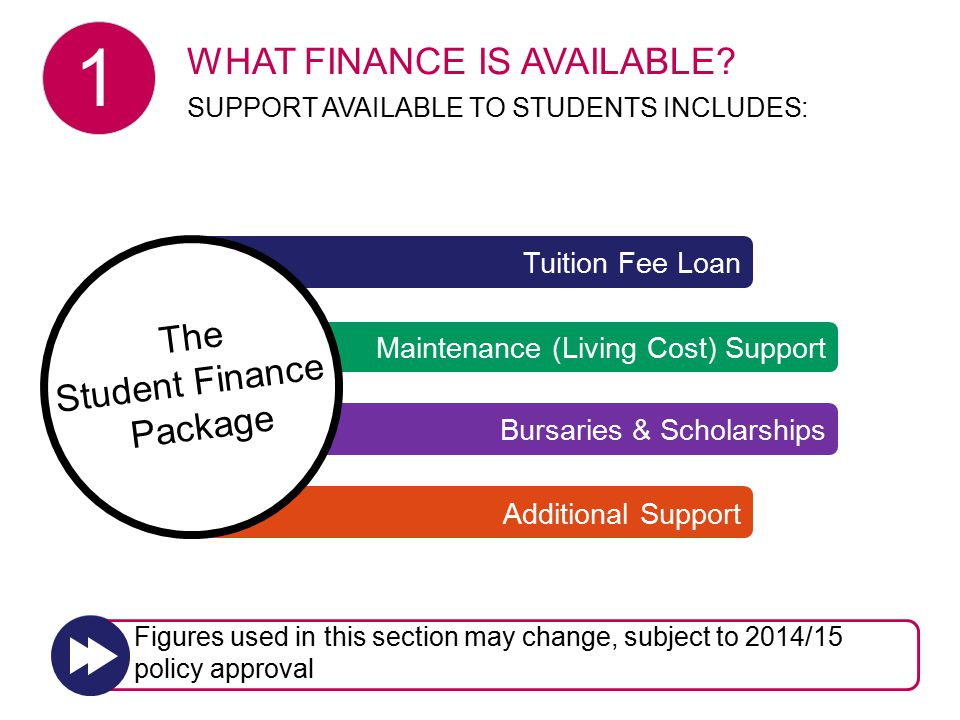 1

WHAT FINANCE IS AVAILABLE?

SUPPORT AVAILABLE TO STUDENTS INCLUDES:

The Student Finance Package

Tuition Fee Loan

Maintenance (Living Cost) Support

Bursaries & Scholarships

Additional Support

Figures used in this section may change, subject to 2014/15 policy approval